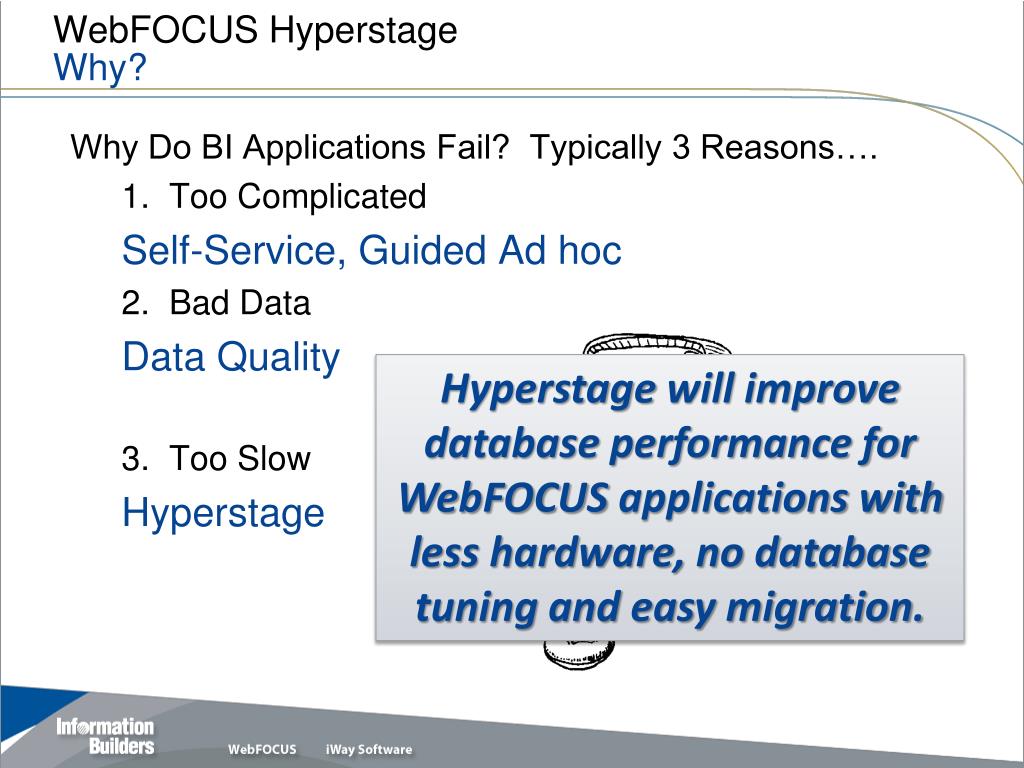 WebFOCUS Hyperstage
Why?

Why Do BI Applications Fail? Typically 3 Reasons….

1. Too Complicated

Self-Service, Guided Ad hoc

2. Bad Data

Data Quality

3. Too Slow

Hyperstage

Hyperstage will improve database performance for WebFOCUS applications with less hardware, no database tuning and easy migration.

Information Builders

WebFOCUS iWay Software